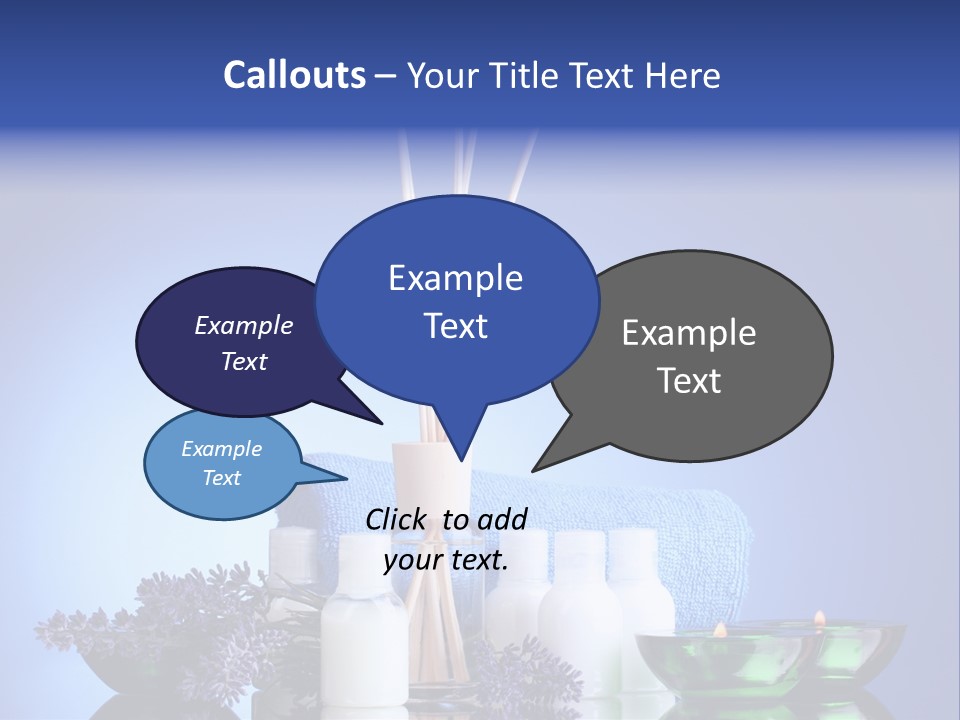 Callouts – Your Title Text Here

Example Text

Example Text

Example Text

Example Text

Click to add your text.